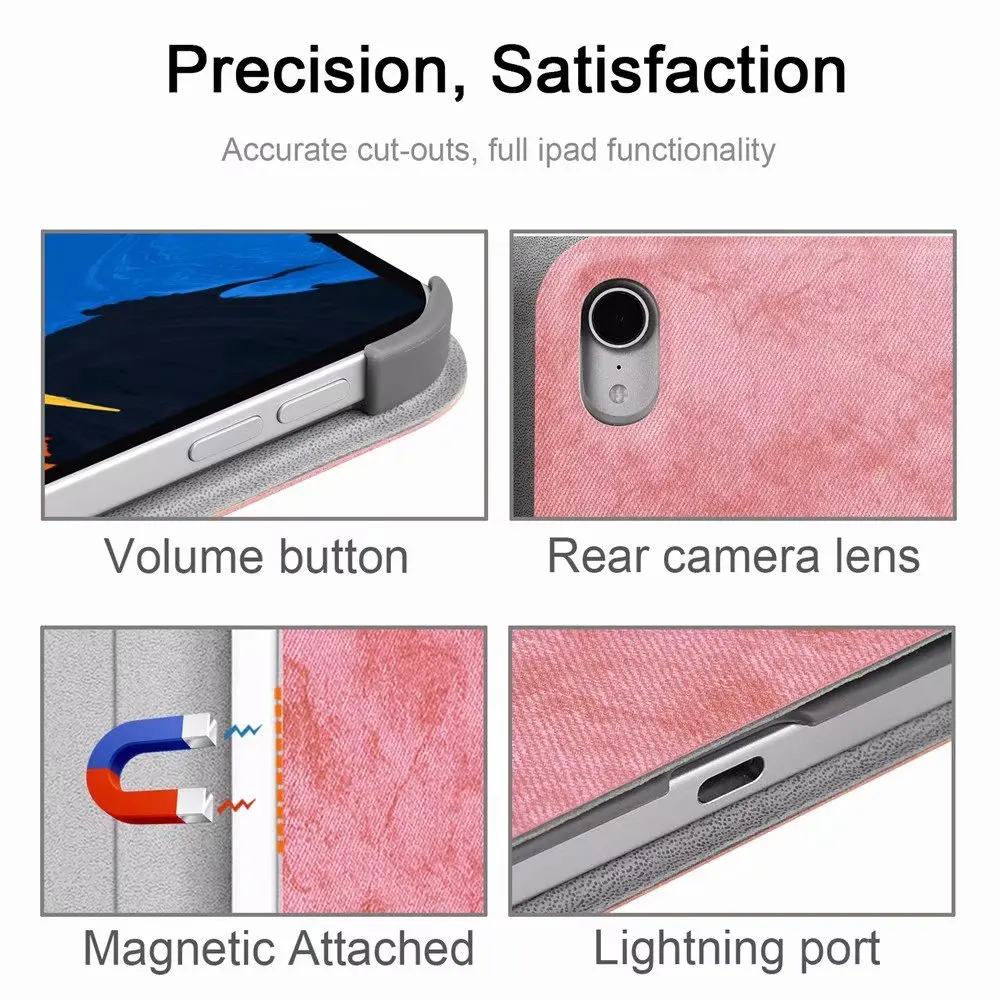 Precision, Satisfaction

Accurate cut-outs, full ipad functionality

Volume button

Rear camera lens

Magnetic Attached

Lightning port